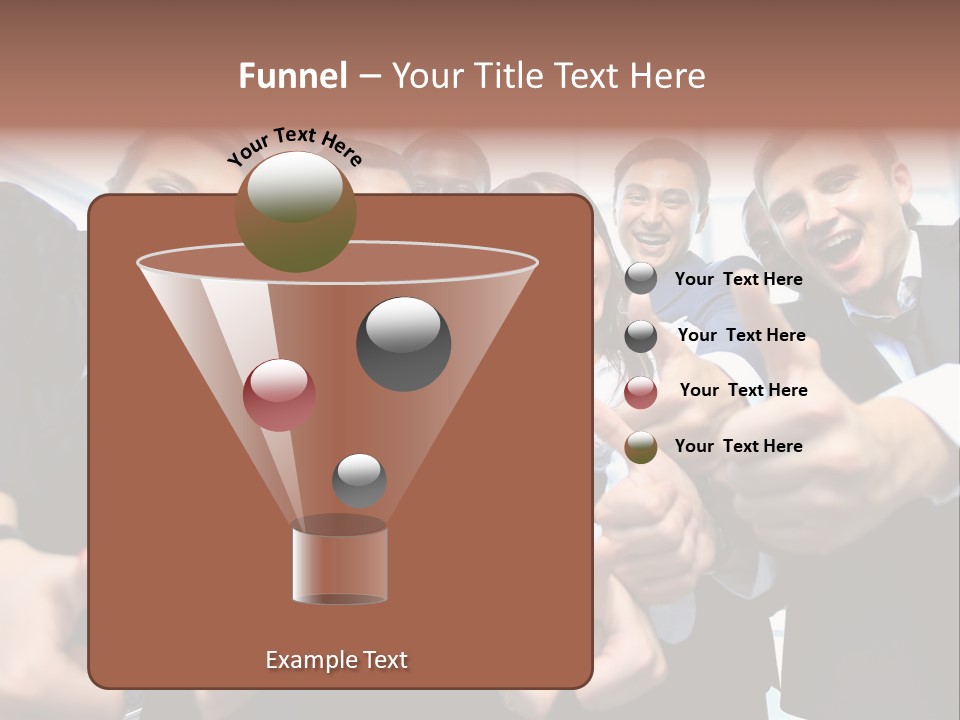 Funnel – Your Title Text Here

Your Text Here

Your Text Here

Your Text Here

Your Text Here

Your Text Here

Example Text